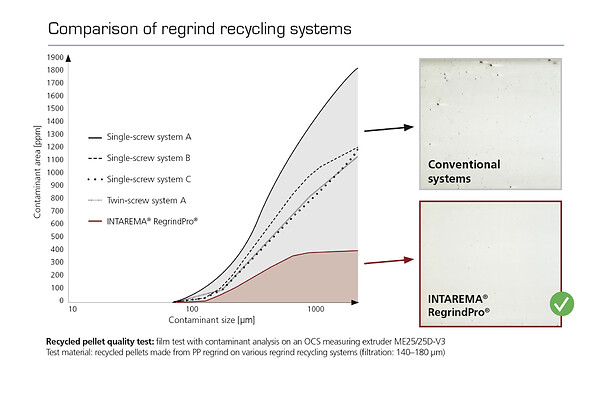 Comparison of regrind recycling systems

1900
1800
1700
1600
1500
1400
1300
1200
1100
1000
900
800
700
600
500
400
300
200
100
0

Contaminant area [ppm]

Single-screw system A
Single-screw system B
Single-screw system C
Twin-screw system A
INTAREMA® RegrindPro®

10
100
1000
Contaminant size [µm]

Conventional systems

INTAREMA® RegrindPro®

**Recycled pellet quality test:** film test with contaminant analysis on an OCS measuring extruder ME25/25D-V3
Test material: recycled pellets made from PP regrind on various regrind recycling systems (filtration: 140–180 µm)